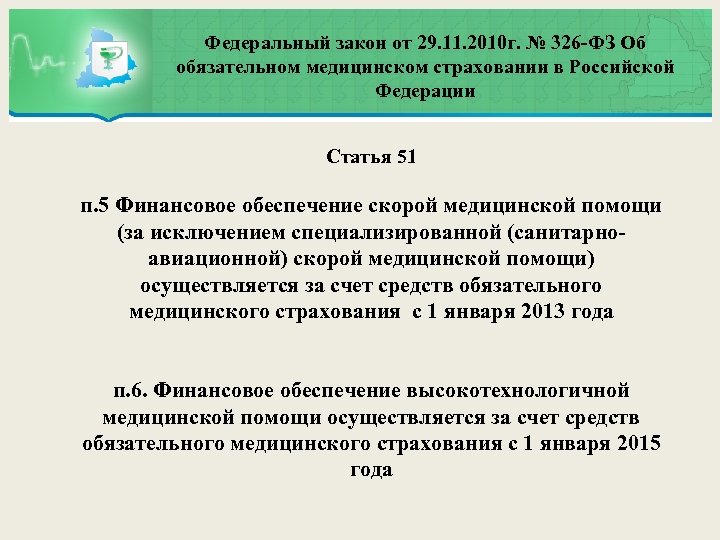 Федеральный закон от 29.11.2010г. № 326-ФЗ Об обязательном медицинском страховании в Российской Федерации

Статья 51

п.5 Финансовое обеспечение скорой медицинской помощи (за исключением специализированной (санитарно-авиационной) скорой медицинской помощи) осуществляется за счет средств обязательного медицинского страхования  с 1 января 2013 года

п.6. Финансовое обеспечение высокотехнологичной медицинской помощи осуществляется за счет средств обязательного медицинского страхования с 1 января 2015 года